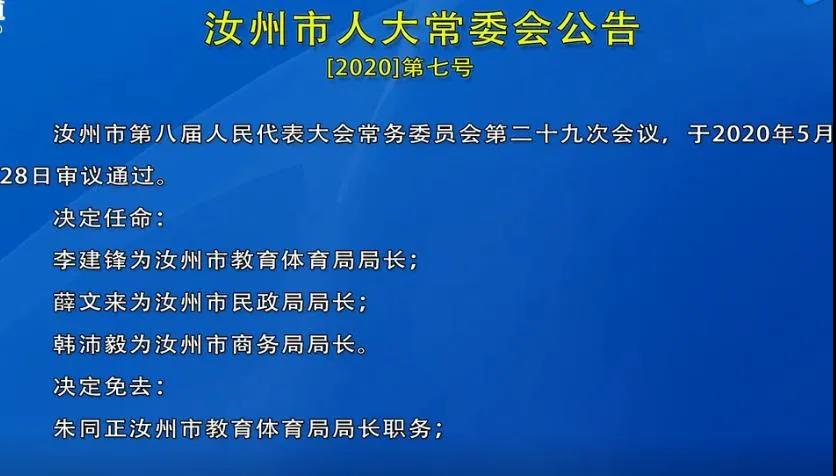 汝州市人大常委会公告

[2020]第七号

汝州市第八届人民代表大会常务委员会第二十九次会议，于2020年5月28日审议通过。

决定任命：

李建锋为汝州市教育体育局局长；

薛文来为汝州市民政局局长；

韩沛毅为汝州市商务局局长。

决定免去：

朱同正汝州市教育体育局局长职务；